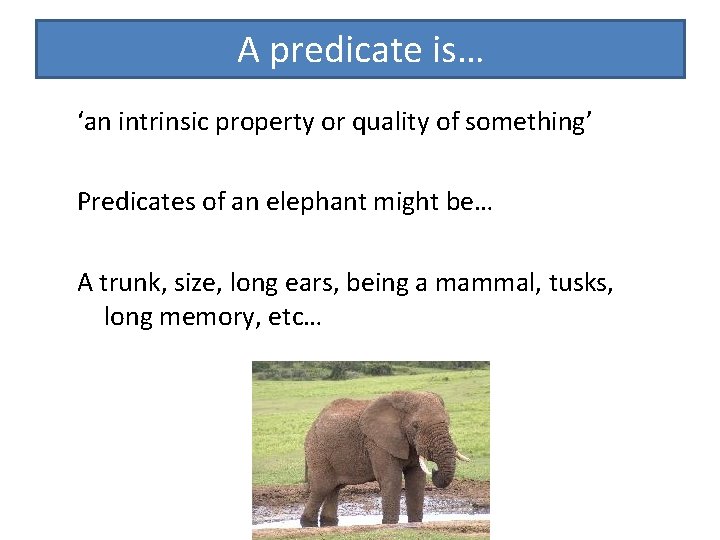 A predicate is…

‘an intrinsic property or quality of something’

Predicates of an elephant might be…

A trunk, size, long ears, being a mammal, tusks, long memory, etc…